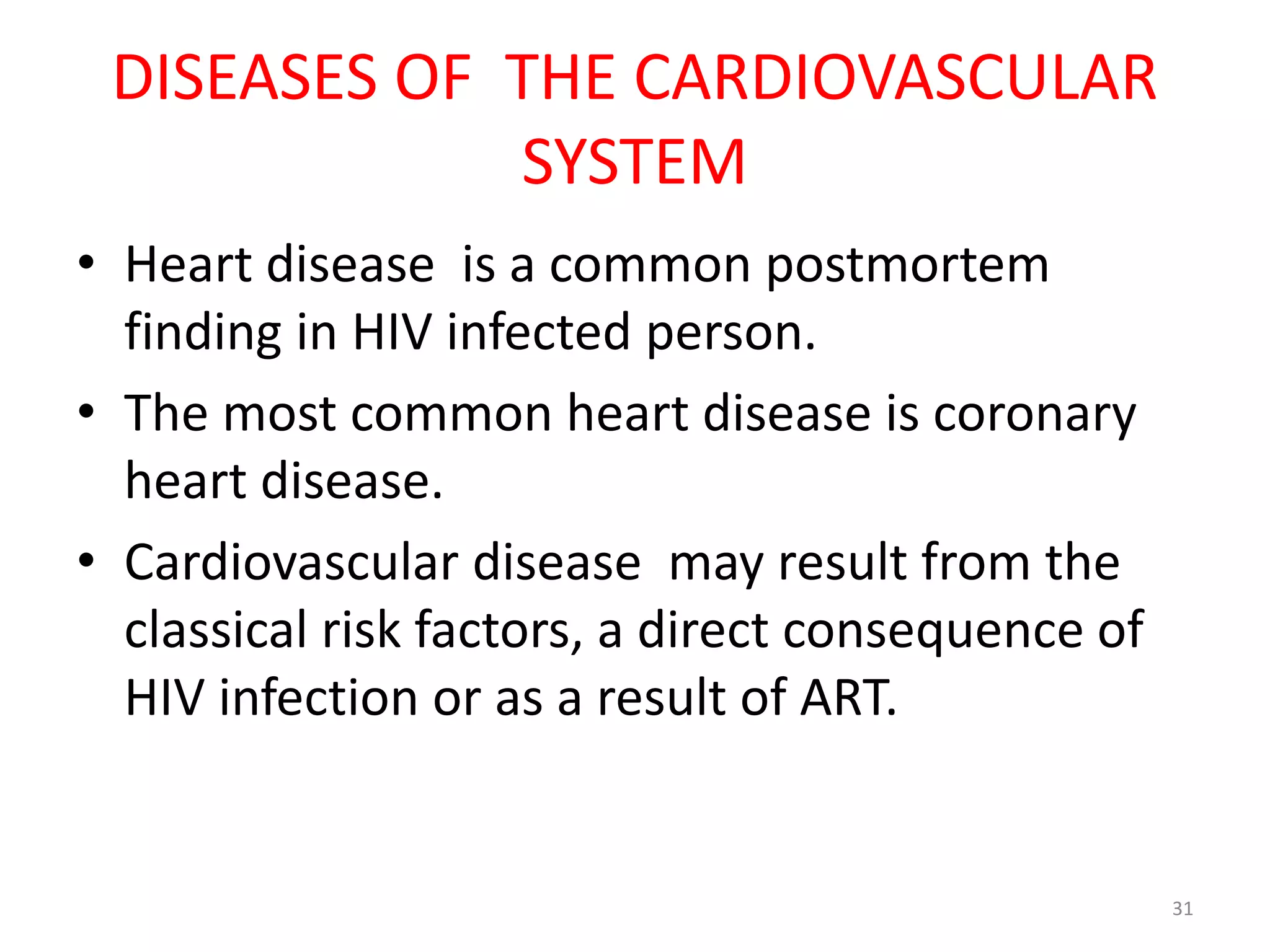 DISEASES OF THE CARDIOVASCULAR SYSTEM

• Heart disease is a common postmortem finding in HIV infected person.

• The most common heart disease is coronary heart disease.

• Cardiovascular disease may result from the classical risk factors, a direct consequence of HIV infection or as a result of ART.

31